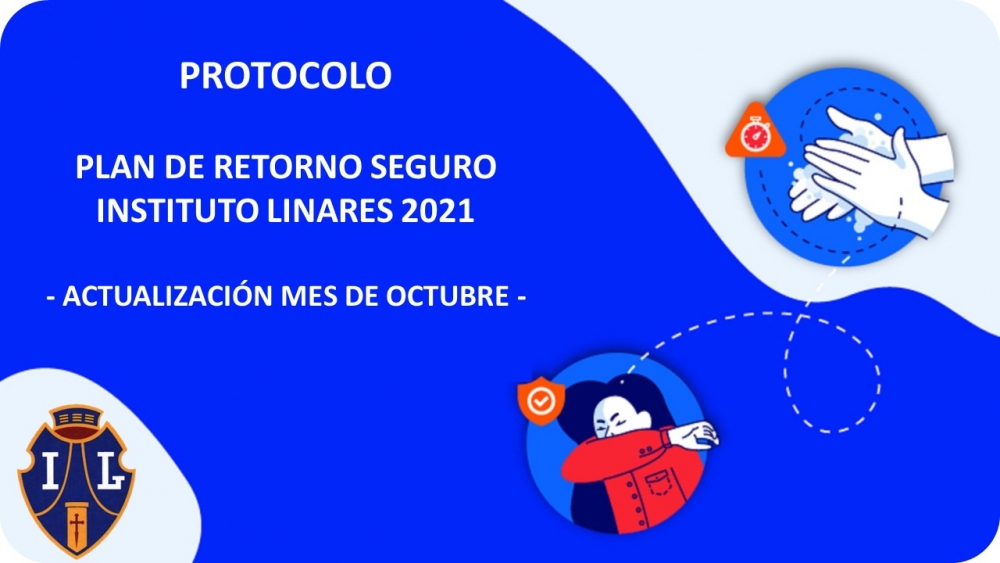 PROTOCOLO

PLAN DE RETORNO SEGURO
INSTITUTO LINARES 2021

- ACTUALIZACIÓN MES DE OCTUBRE -

I L